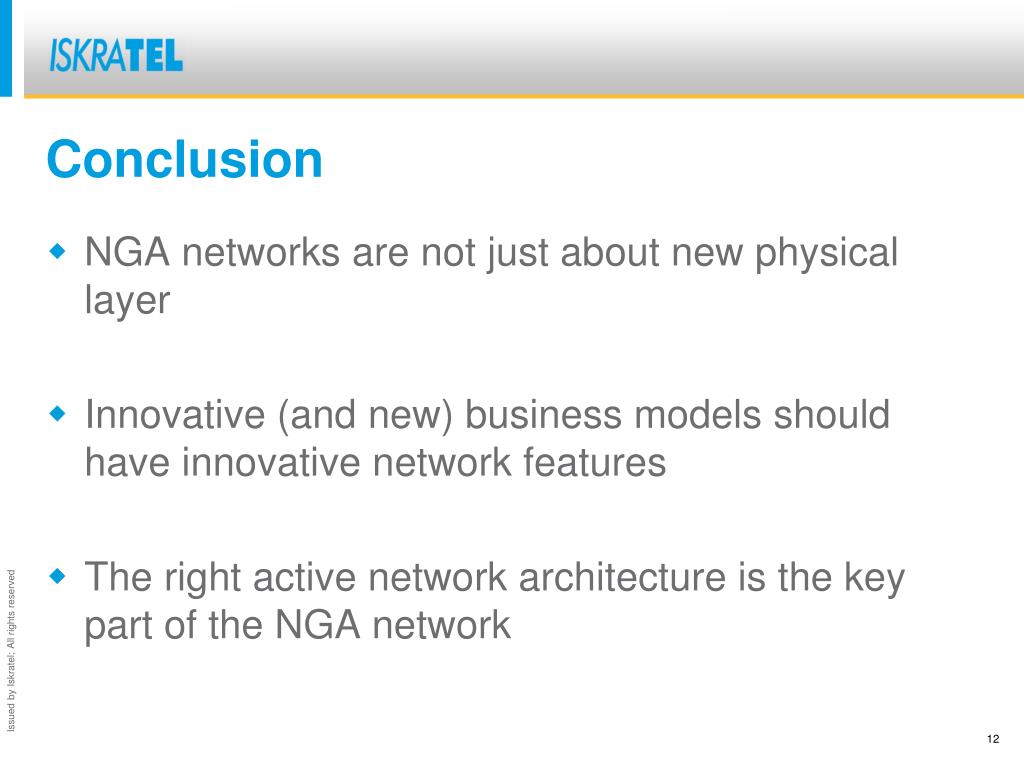 ISKRATEL

Conclusion

NGA networks are not just about new physical layer

Innovative (and new) business models should have innovative network features

The right active network architecture is the key part of the NGA network

Issued by Iskratel; All rights reserved

12